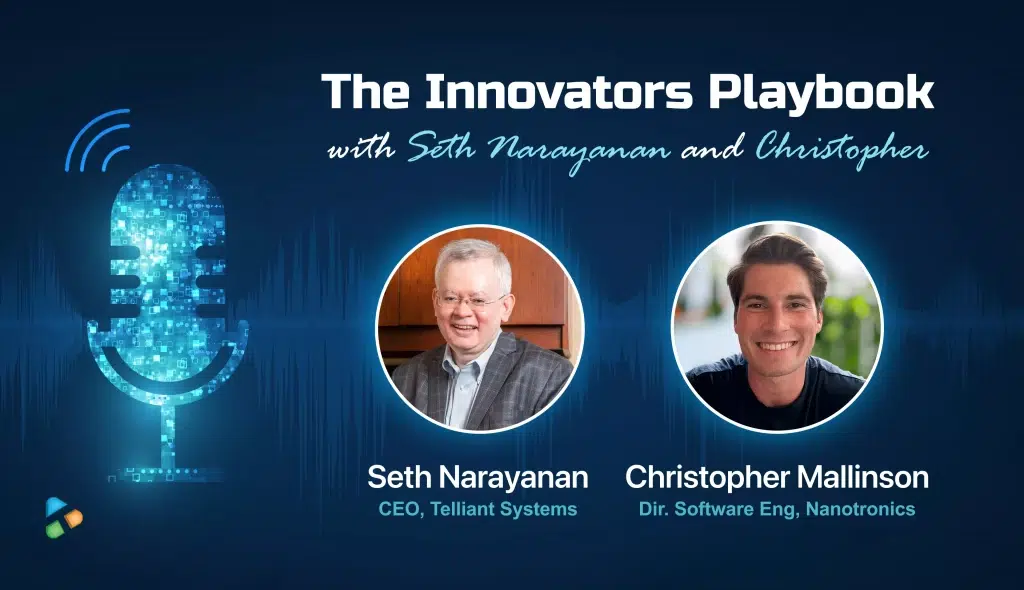 The Innovators Playbook
with Seth Narayanan and Christopher

Seth Narayanan
CEO, Telliant Systems

Christopher Mallinson
Dir. Software Eng, Nanotronics